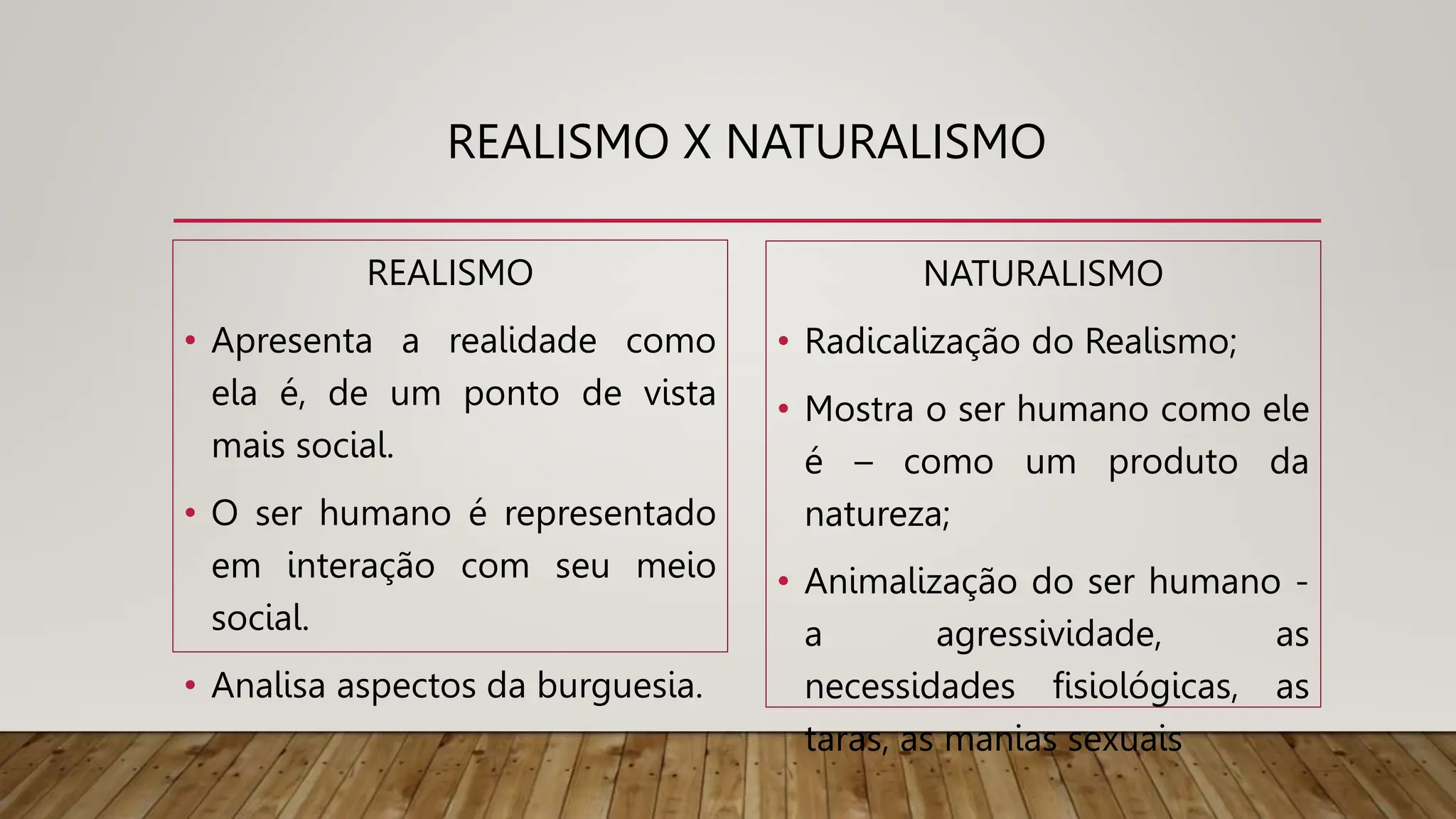 REALISMO X NATURALISMO

REALISMO

• Apresenta a realidade como ela é, de um ponto de vista mais social.

• O ser humano é representado em interação com seu meio social.

• Analisa aspectos da burguesia.

NATURALISMO

• Radicalização do Realismo;

• Mostra o ser humano como ele é – como um produto da natureza;

• Animalização do ser humano - a agressividade, as necessidades fisiológicas, as taras, as manias sexuais